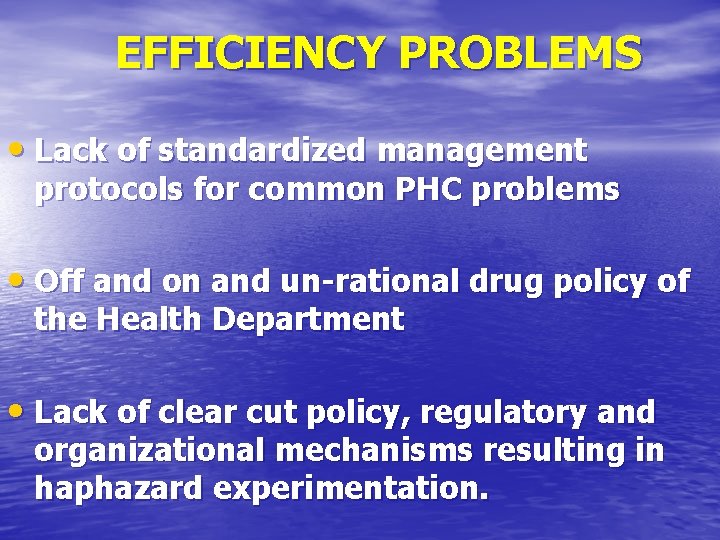 EFFICIENCY PROBLEMS

• Lack of standardized management protocols for common PHC problems

• Off and on and un-rational drug policy of the Health Department

• Lack of clear cut policy, regulatory and organizational mechanisms resulting in haphazard experimentation.